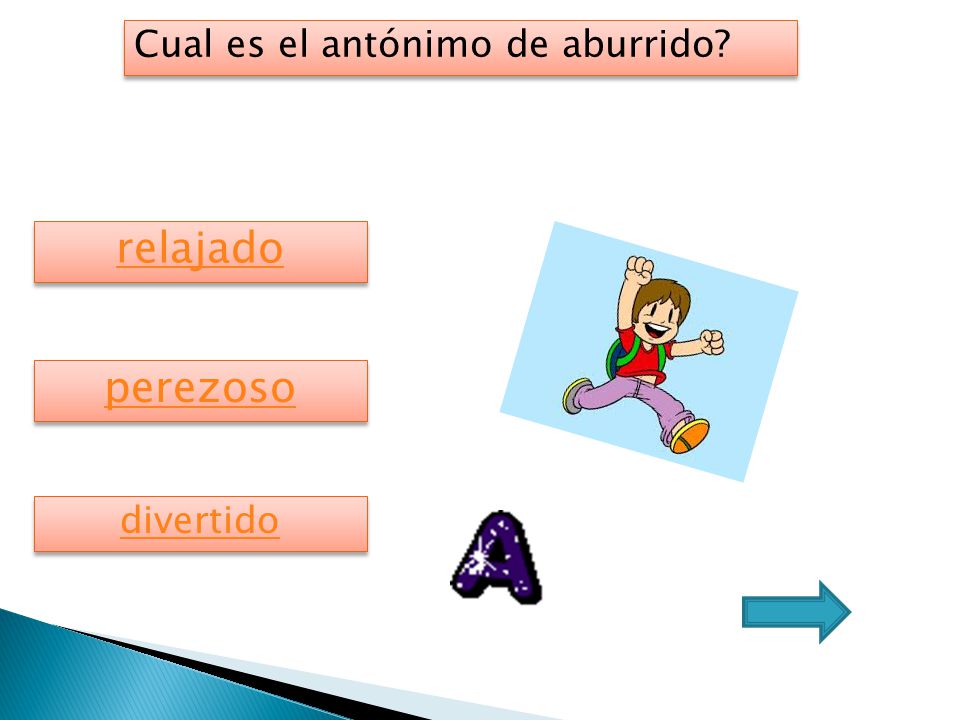 Cual es el antónimo de aburrido?

relajado

perezoso

divertido

A